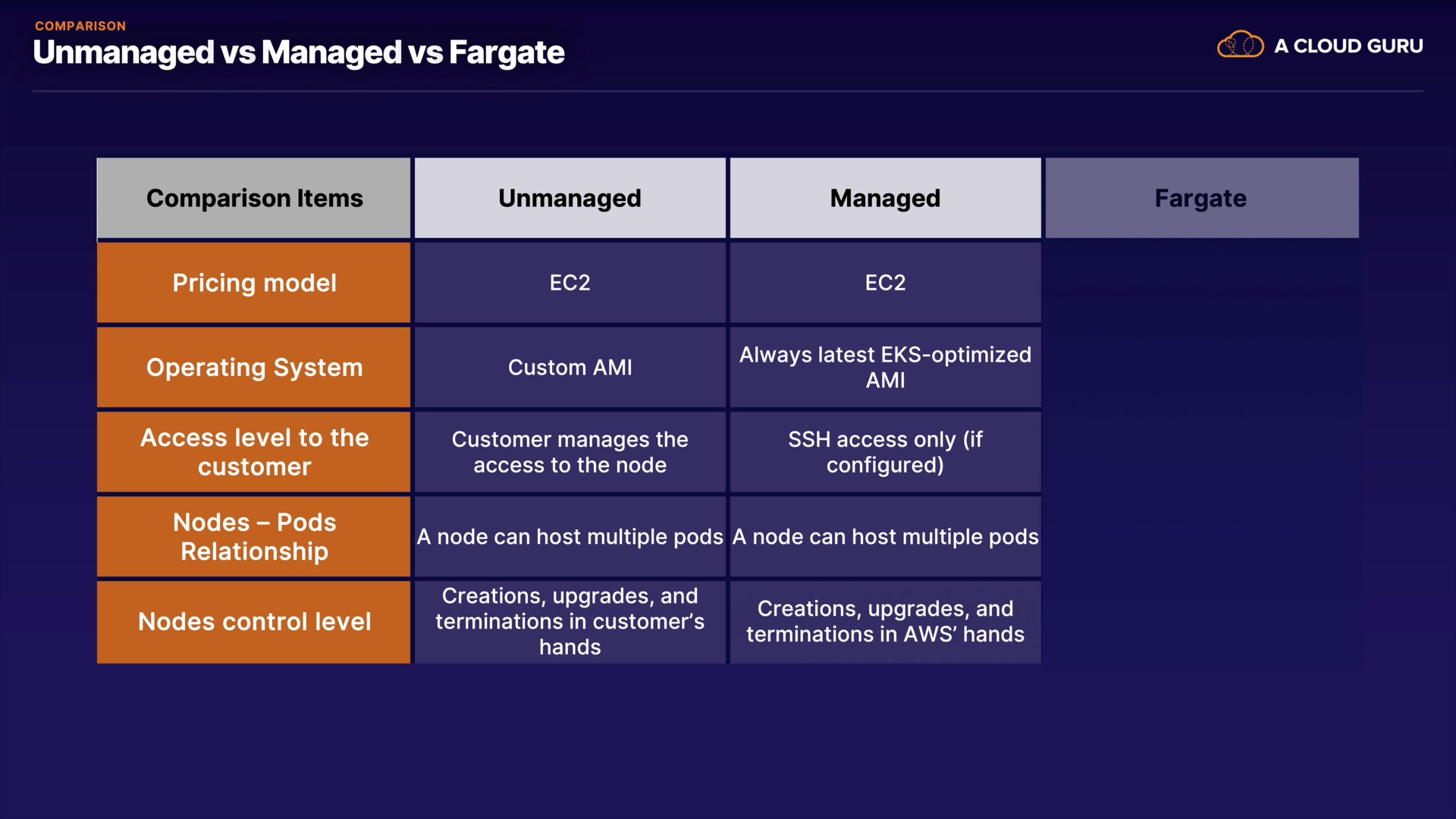 COMPARISON
Unmanaged vs Managed vs Fargate

A CLOUD GURU

| Comparison Items | Unmanaged | Managed | Fargate |
|---|---|---|---|
| Pricing model | EC2 | EC2 | |
| Operating System | Custom AMI | Always latest EKS-optimized AMI | |
| Access level to the customer | Customer manages the access to the node | SSH access only (if configured) | |
| Nodes – Pods Relationship | A node can host multiple pods | A node can host multiple pods | |
| Nodes control level | Creations, upgrades, and terminations in customer's hands | Creations, upgrades, and terminations in AWS' hands | |